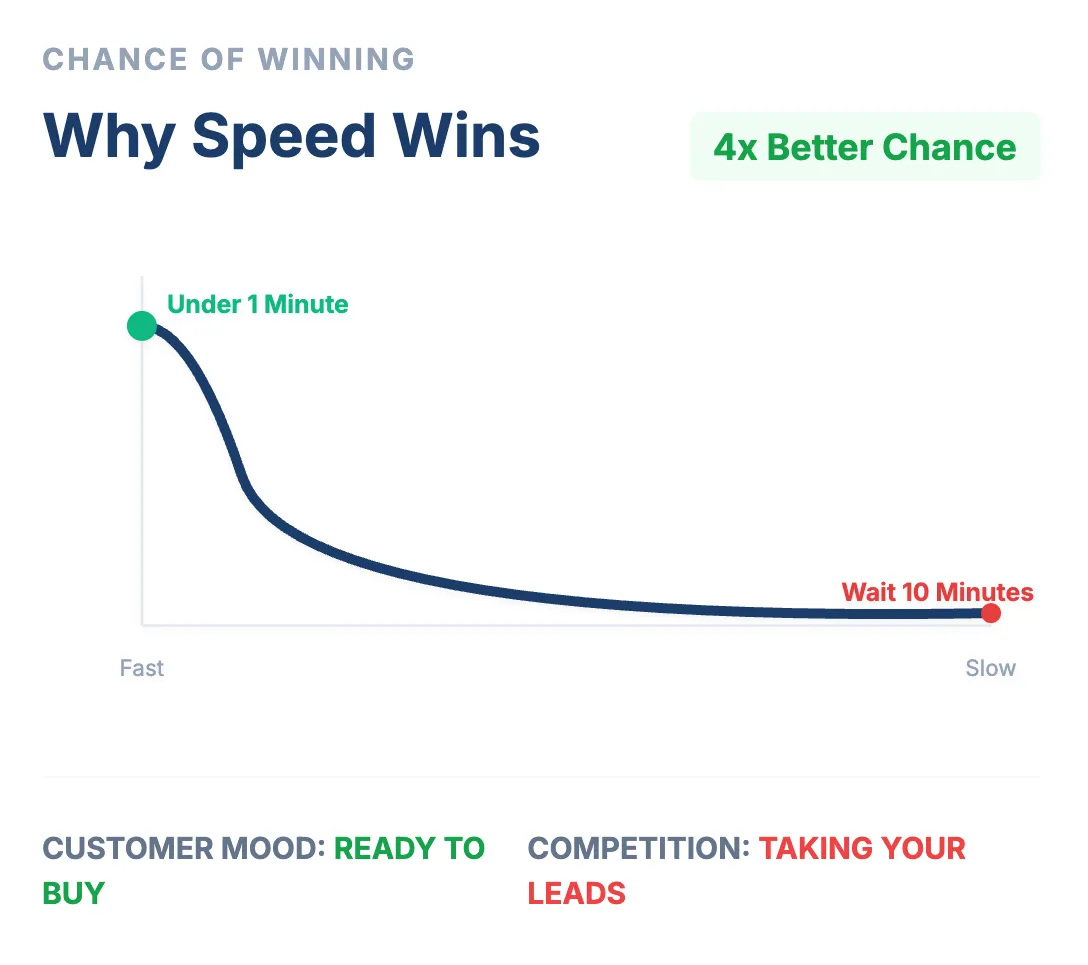 CHANCE OF WINNING

Why Speed Wins

4x Better Chance

Under 1 Minute

Wait 10 Minutes

Fast

Slow

CUSTOMER MOOD: READY TO BUY

COMPETITION: TAKING YOUR LEADS